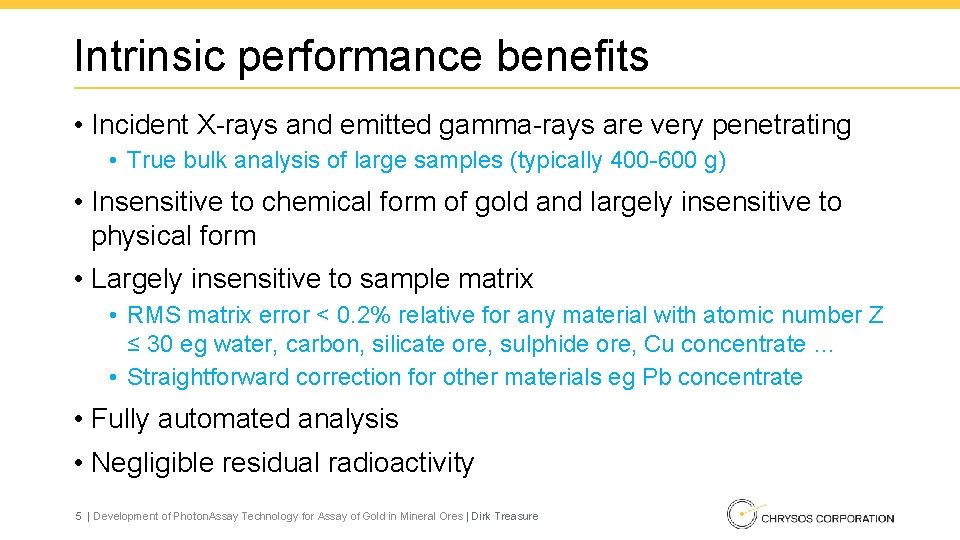 Intrinsic performance benefits

• Incident X-rays and emitted gamma-rays are very penetrating

• True bulk analysis of large samples (typically 400-600 g)

• Insensitive to chemical form of gold and largely insensitive to physical form

• Largely insensitive to sample matrix

• RMS matrix error < 0.2% relative for any material with atomic number Z ≤ 30 eg water, carbon, silicate ore, sulphide ore, Cu concentrate …

• Straightforward correction for other materials eg Pb concentrate

• Fully automated analysis

• Negligible residual radioactivity

5 | Development of PhotonAssay Technology for Assay of Gold in Mineral Ores | Dirk Treasure

CHRYSOS CORPORATION